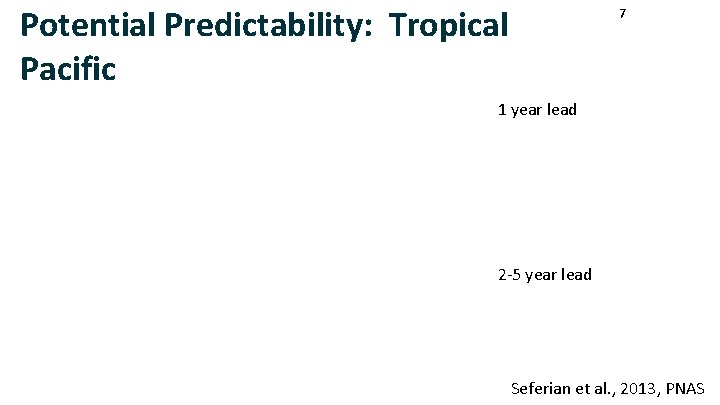 Potential Predictability: Tropical Pacific

7

1 year lead

2-5 year lead

Seferian et al., 2013, PNAS